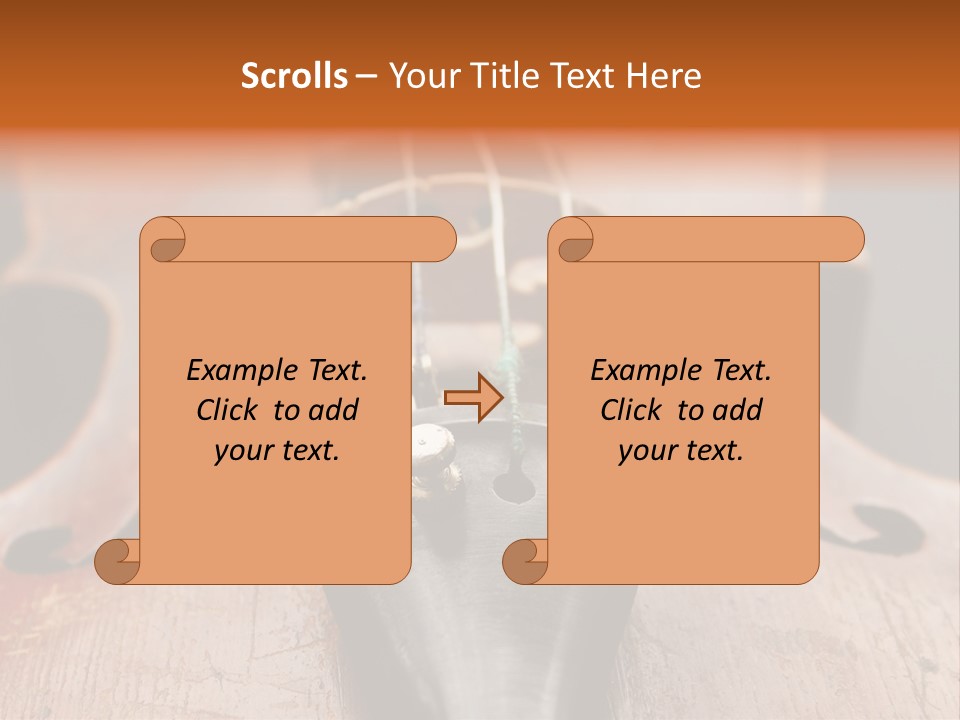 Scrolls – Your Title Text Here

Example Text. Click to add your text.

Example Text. Click to add your text.